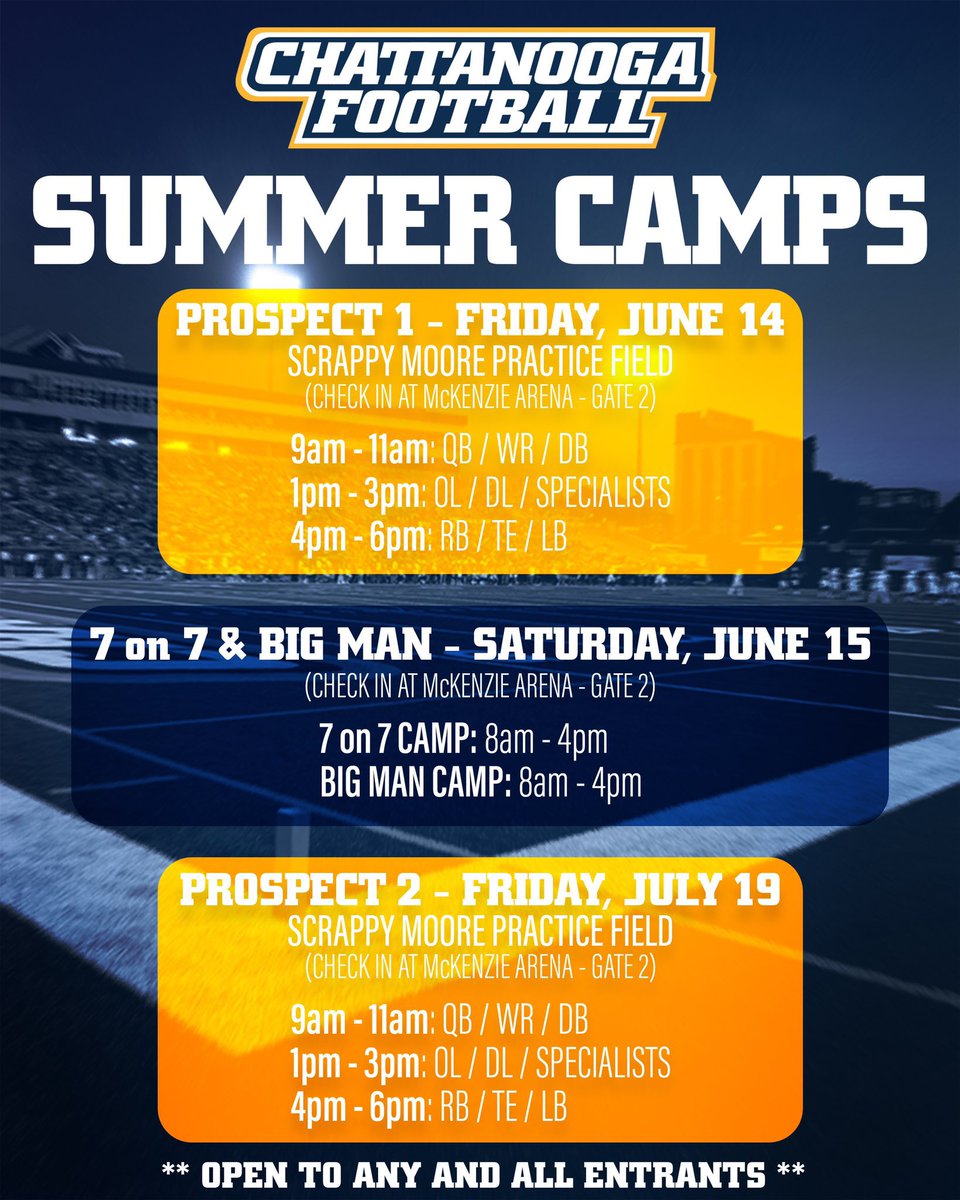 CHATTANOOGA FOOTBALL

SUMMER CAMPS

PROSPECT 1 - FRIDAY, JUNE 14
SCRAPPY MOORE PRACTICE FIELD
(CHECK IN AT McKENZIE ARENA - GATE 2)

9am - 11am: QB / WR / DB
1pm - 3pm: OL / DL / SPECIALISTS
4pm - 6pm: RB / TE / LB

7 on 7 & BIG MAN - SATURDAY, JUNE 15
(CHECK IN AT McKENZIE ARENA - GATE 2)

7 on 7 CAMP: 8am - 4pm
BIG MAN CAMP: 8am - 4pm

PROSPECT 2 - FRIDAY, JULY 19
SCRAPPY MOORE PRACTICE FIELD
(CHECK IN AT McKENZIE ARENA - GATE 2)

9am - 11am: QB / WR / DB
1pm - 3pm: OL / DL / SPECIALISTS
4pm - 6pm: RB / TE / LB

** OPEN TO ANY AND ALL ENTRANTS **